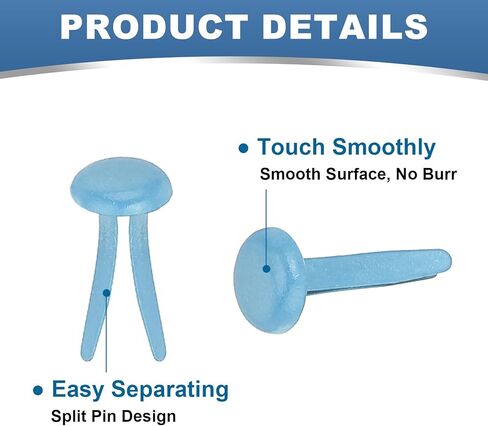 PRODUCT DETAILS

• Touch Smoothly
Smooth Surface, No Burr

• Easy Separating
Split Pin Design